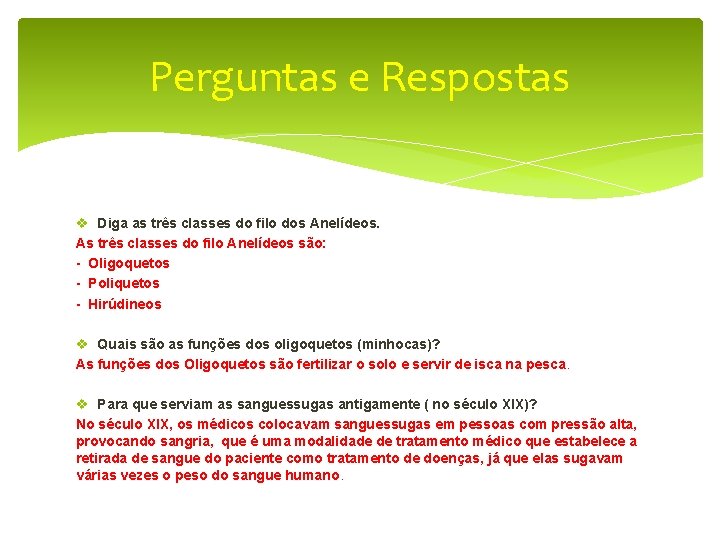 Perguntas e Respostas

❖ Diga as três classes do filo dos Anelídeos.

As três classes do filo Anelídeos são:
- Oligoquetos
- Poliquetos
- Hirúdineos

❖ Quais são as funções dos oligoquetos (minhocas)?

As funções dos Oligoquetos são fertilizar o solo e servir de isca na pesca.

❖ Para que serviam as sanguessugas antigamente ( no século XIX)?

No século XIX, os médicos colocavam sanguessugas em pessoas com pressão alta, provocando sangria, que é uma modalidade de tratamento médico que estabelece a retirada de sangue do paciente como tratamento de doenças, já que elas sugavam várias vezes o peso do sangue humano.